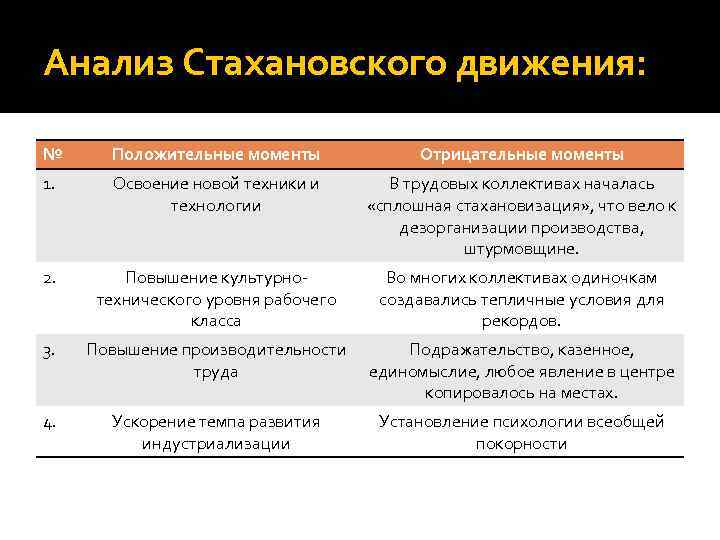 Анализ Стахановского движения:

| № | Положительные моменты | Отрицательные моменты |
|---|---|---|
| 1. | Освоение новой техники и технологии | В трудовых коллективах началась «сплошная стахановизация», что вело к дезорганизации производства, штурмовщине. |
| 2. | Повышение культурно-технического уровня рабочего класса | Во многих коллективах одиночкам создавались тепличные условия для рекордов. |
| 3. | Повышение производительности труда | Подражательство, казенное, единомыслие, любое явление в центре копировалось на местах. |
| 4. | Ускорение темпа развития индустриализации | Установление психологии всеобщей покорности |